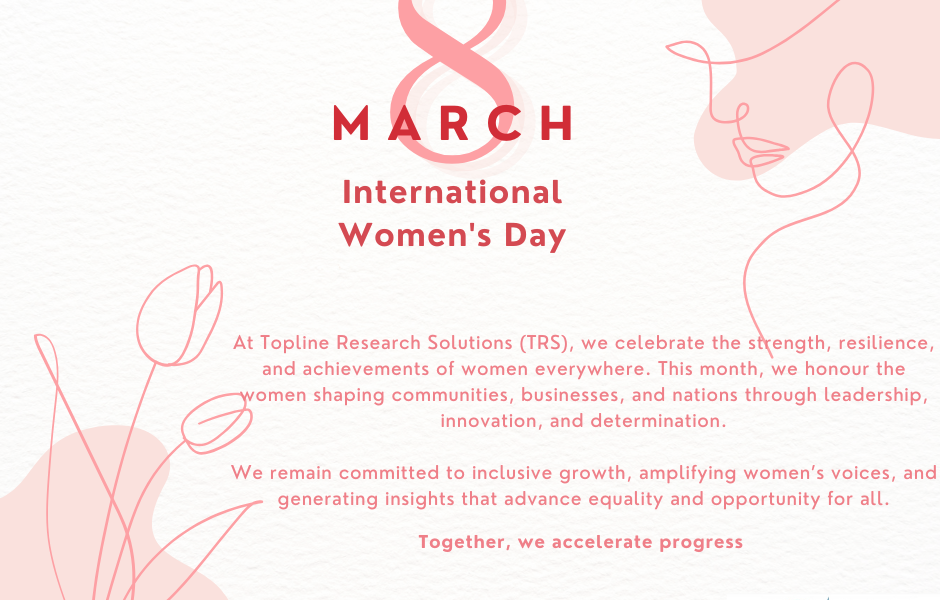 8
MARCH
International Women's Day

At Topline Research Solutions (TRS), we celebrate the strength, resilience, and achievements of women everywhere. This month, we honour the women shaping communities, businesses, and nations through leadership, innovation, and determination.

We remain committed to inclusive growth, amplifying women's voices, and generating insights that advance equality and opportunity for all.

Together, we accelerate progress